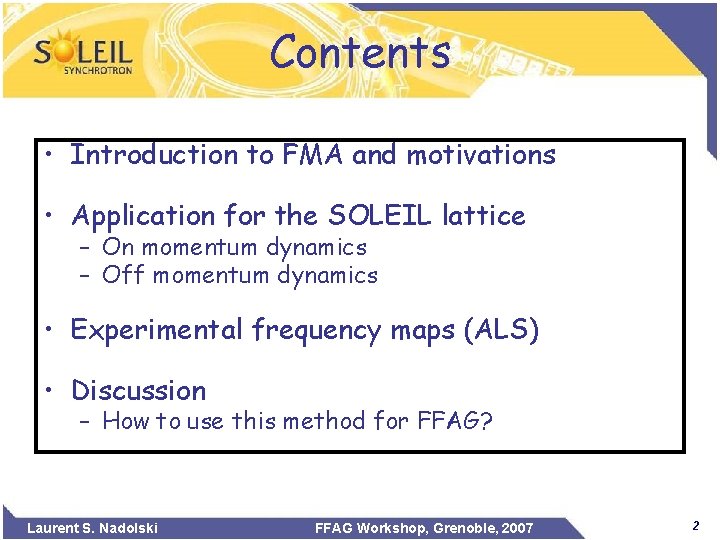 SOLEIL
SYNCHROTRON

Contents

• Introduction to FMA and motivations

• Application for the SOLEIL lattice
– On momentum dynamics
– Off momentum dynamics

• Experimental frequency maps (ALS)

• Discussion
– How to use this method for FFAG?

Laurent S. Nadolski

FFAG Workshop, Grenoble, 2007

2